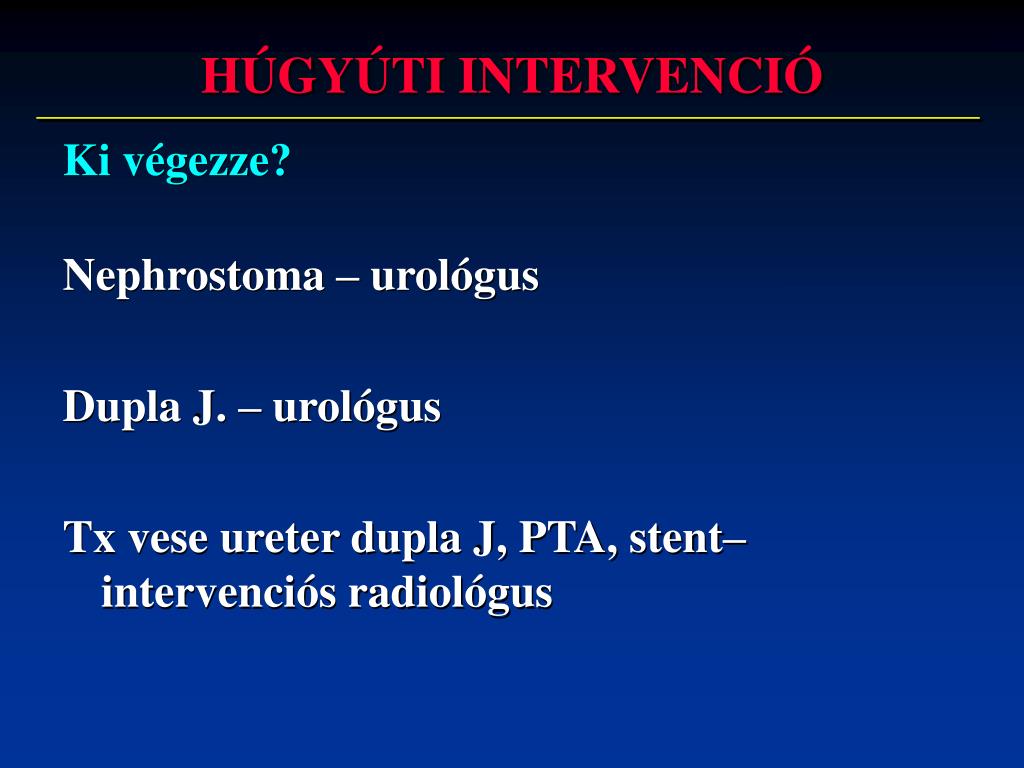 HÚGYÚTI INTERVENCIÓ

Ki végezze?

Nephrostoma – urológus

Dupla J. – urológus

Tx vese ureter dupla J, PTA, stent– intervenciós radiológus